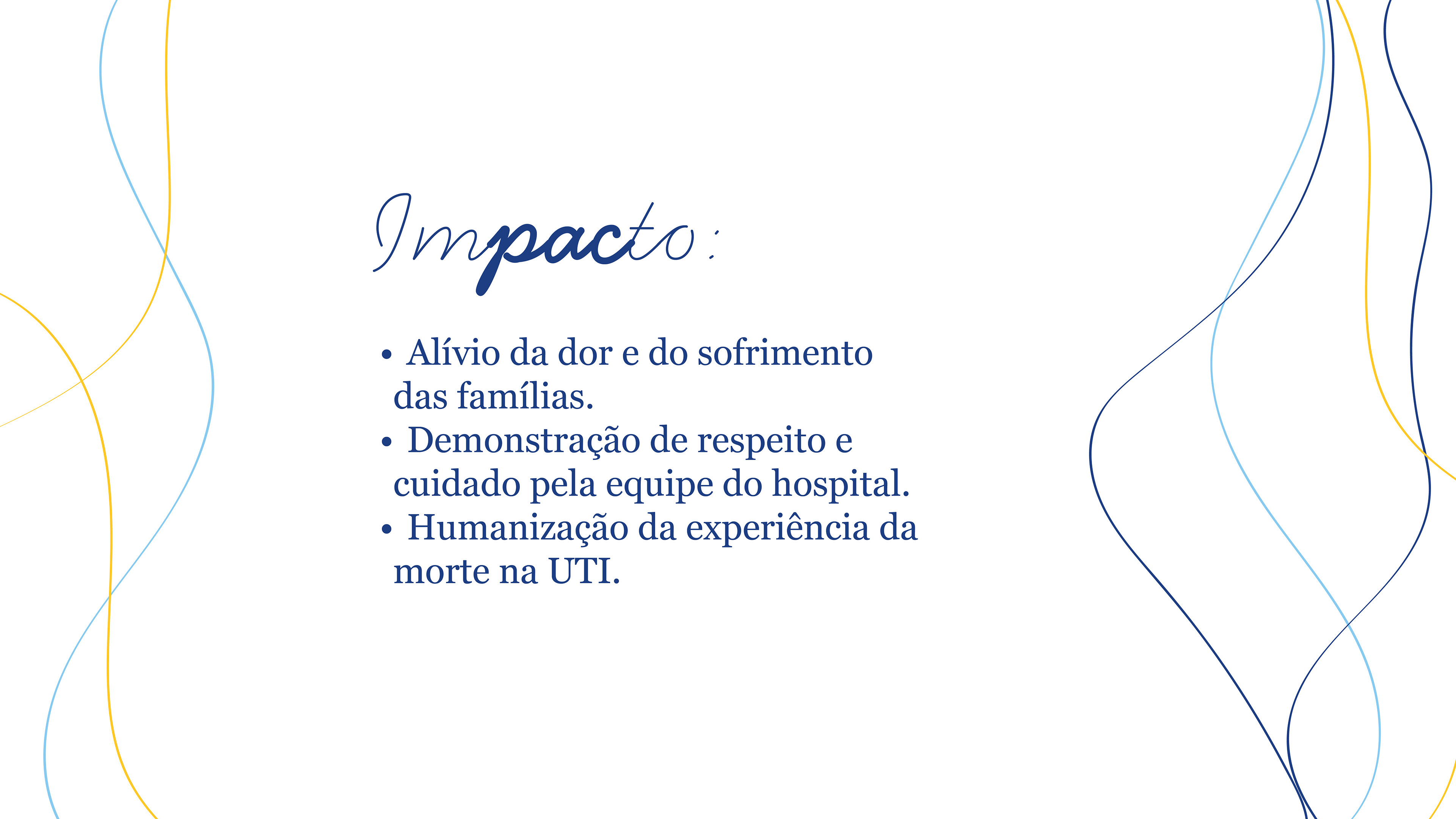 Impacto:

• Alívio da dor e do sofrimento das famílias.
• Demonstração de respeito e cuidado pela equipe do hospital.
• Humanização da experiência da morte na UTI.